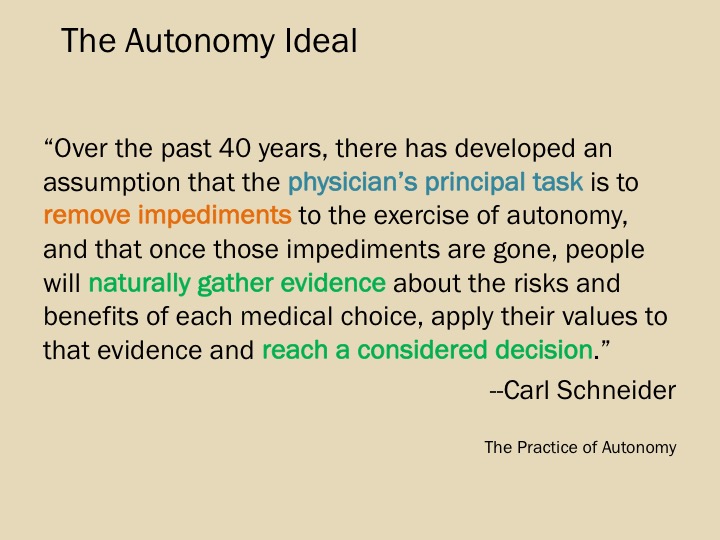 The Autonomy Ideal

“Over the past 40 years, there has developed an assumption that the physician’s principal task is to remove impediments to the exercise of autonomy, and that once those impediments are gone, people will naturally gather evidence about the risks and benefits of each medical choice, apply their values to that evidence and reach a considered decision.”

--Carl Schneider

The Practice of Autonomy